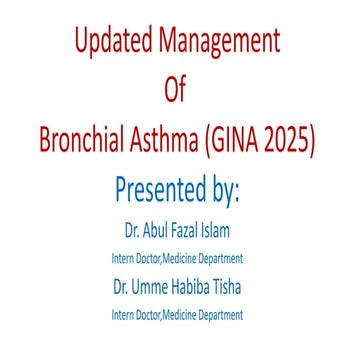 Updated Management
Of
Bronchial Asthma (GINA 2025)

Presented by:

Dr. Abul Fazal Islam

Intern Doctor,Medicine Department

Dr. Umme Habiba Tisha

Intern Doctor,Medicine Department